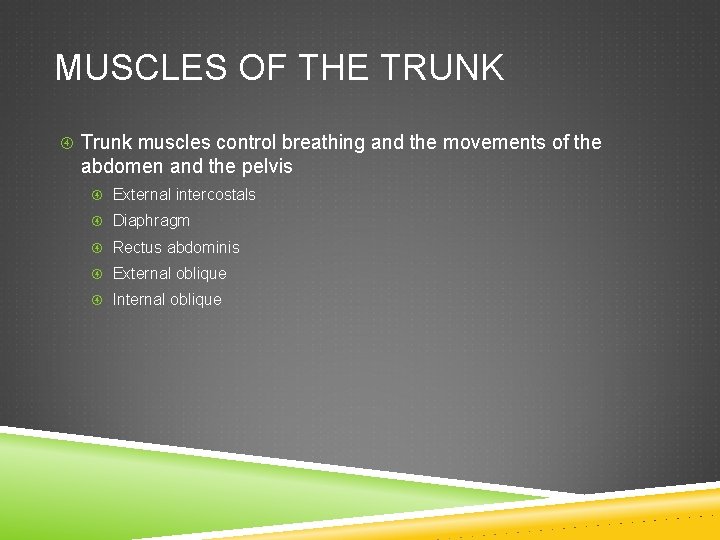 MUSCLES OF THE TRUNK

Trunk muscles control breathing and the movements of the abdomen and the pelvis

External intercostals

Diaphragm

Rectus abdominis

External oblique

Internal oblique